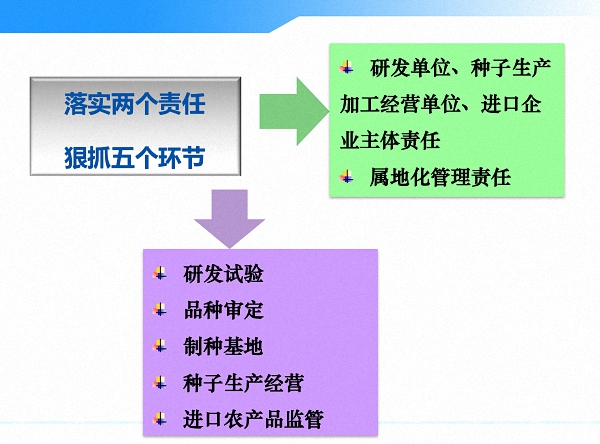 落实两个责任

狠抓五个环节

研发单位、种子生产加工经营单位、进口企业主体责任

属地化管理责任

研发试验

品种审定

制种基地

种子生产经营

进口农产品监管